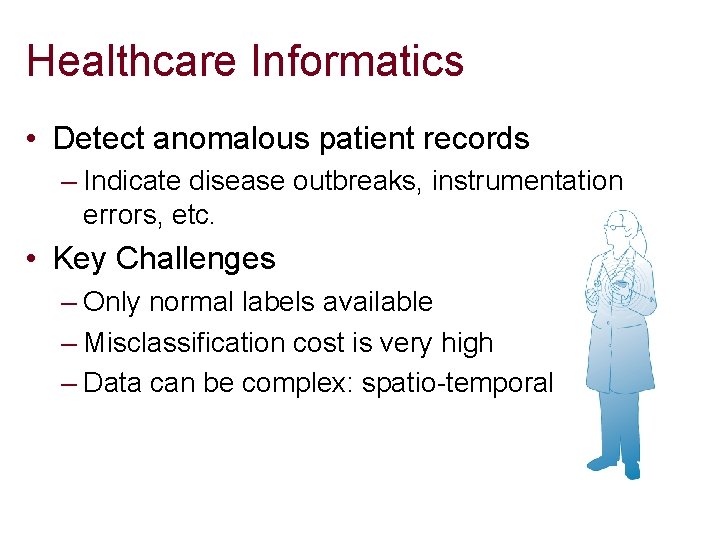 Healthcare Informatics

• Detect anomalous patient records
– Indicate disease outbreaks, instrumentation errors, etc.

• Key Challenges
– Only normal labels available
– Misclassification cost is very high
– Data can be complex: spatio-temporal